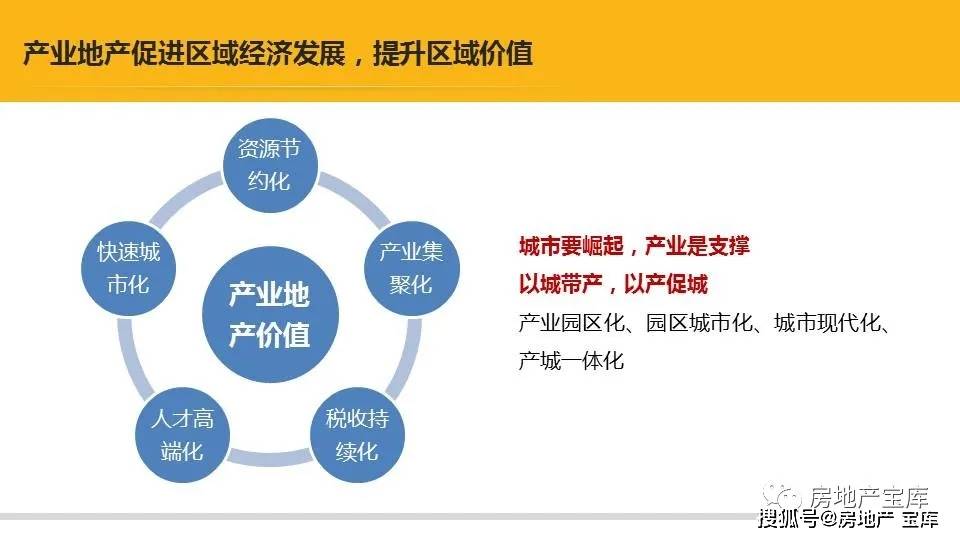 产业地产促进区域经济发展，提升区域价值

资源节约化

产业集聚化

税收持续化

人才高端化

快速城市化

产业地产价值

城市要崛起，产业是支撑
以城带产，以产促城
产业园区化、园区城市化、城市现代化、产城一体化

房地产宝库
搜狐号@房地产 宝库